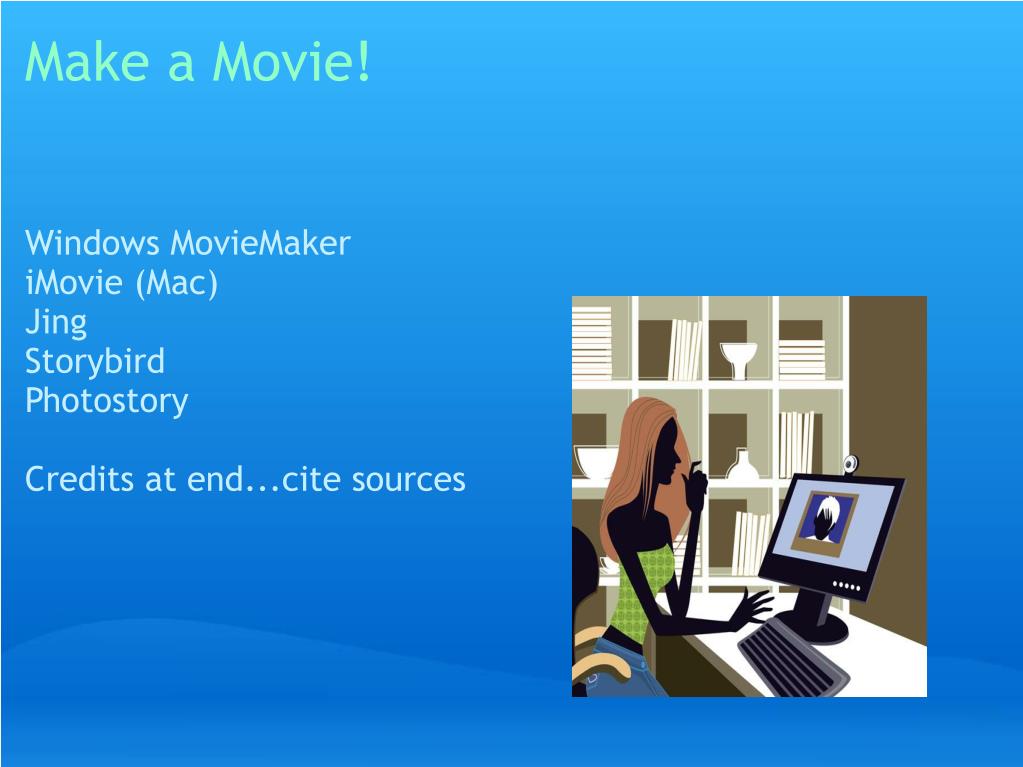 Make a Movie!

Windows MovieMaker
iMovie (Mac)
Jing
Storybird
Photostory

Credits at end...cite sources